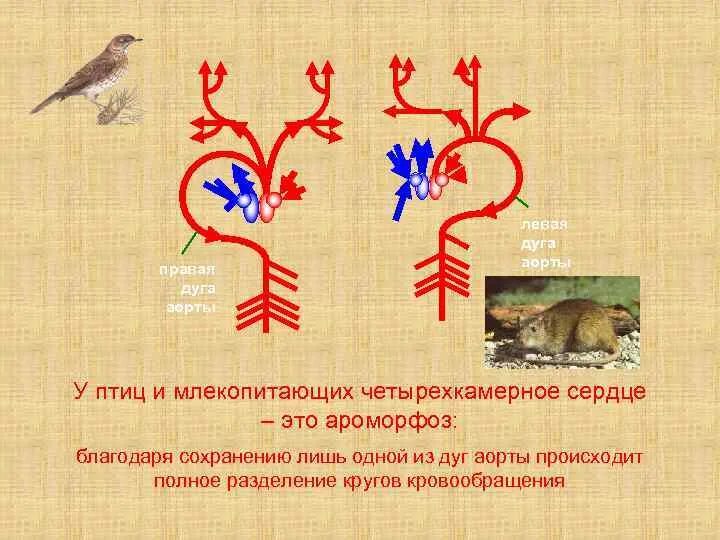 правая дуга аорты

левая дуга аорты

У птиц и млекопитающих четырехкамерное сердце – это ароморфоз:

благодаря сохранению лишь одной из дуг аорты происходит полное разделение кругов кровообращения